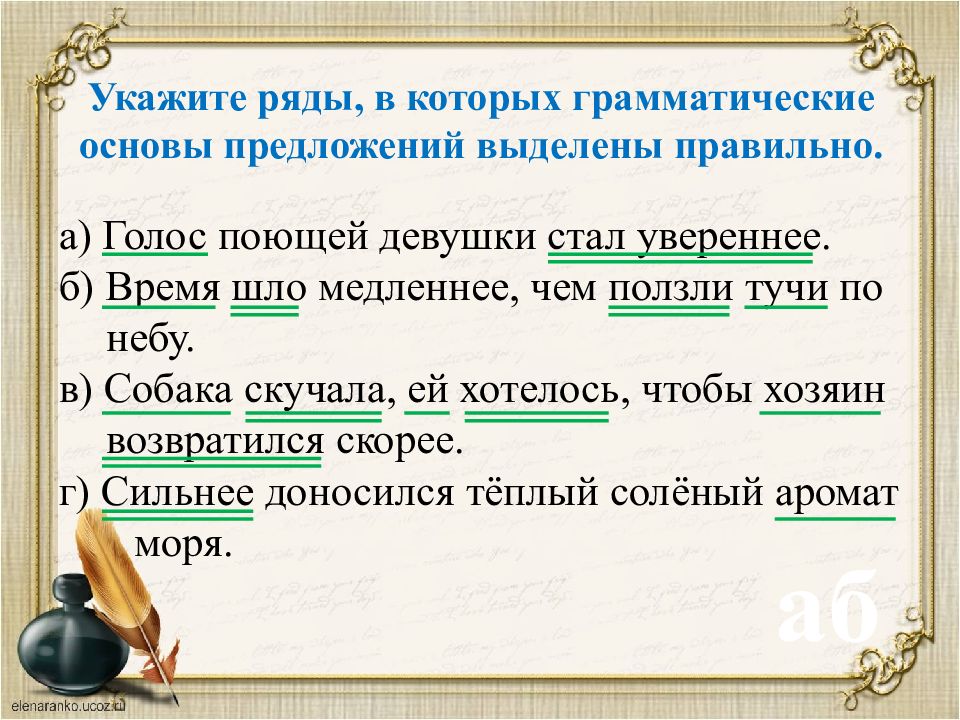 Укажите ряды, в которых грамматические основы предложений выделены правильно.

а) Голос поющей девушки стал увереннее.
б) Время шло медленнее, чем ползли тучи по небу.
в) Собака скучала, ей хотелось, чтобы хозяин возвратился скорее.
г) Сильнее доносился тёплый солёный аромат моря.

аб

elenaranko.ucoz.ru